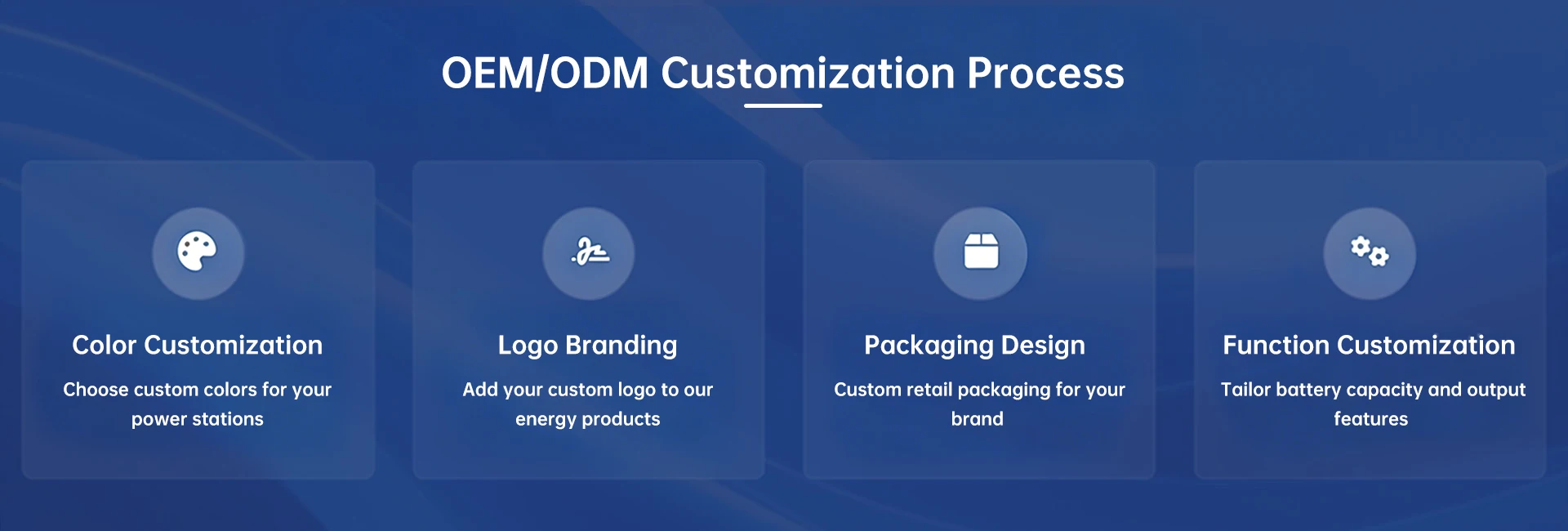 OEM/ODM Customization Process

Color Customization

Choose custom colors for your power stations

Logo Branding

Add your custom logo to our energy products

Packaging Design

Custom retail packaging for your brand

Function Customization

Tailor battery capacity and output features